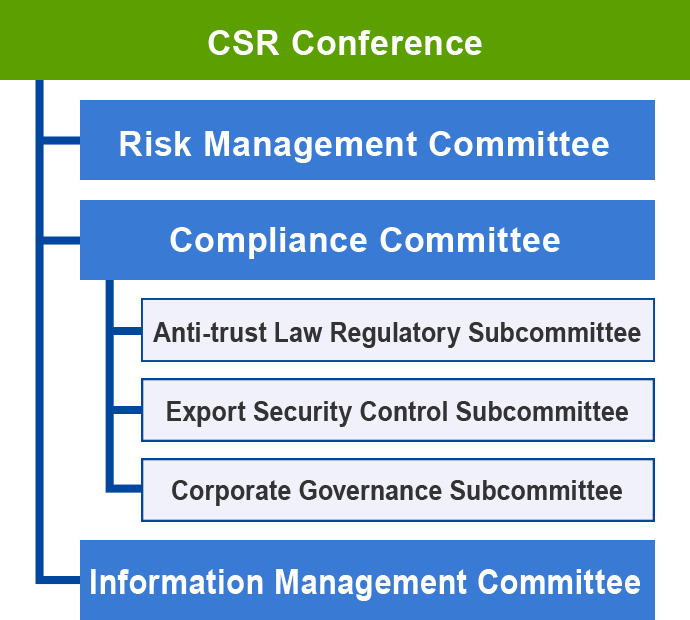 CSR Conference

Risk Management Committee

Compliance Committee

Anti-trust Law Regulatory Subcommittee

Export Security Control Subcommittee

Corporate Governance Subcommittee

Information Management Committee